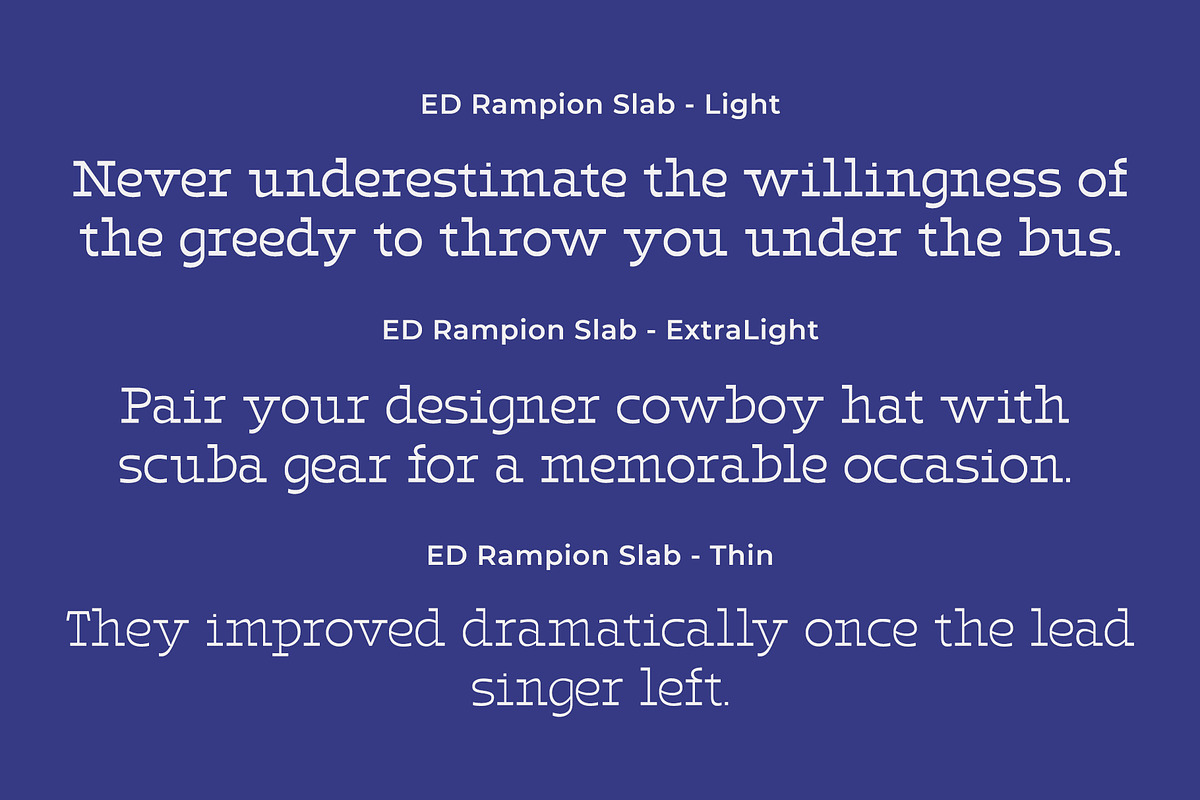 ED Rampion Slab - Light

Never underestimate the willingness of the greedy to throw you under the bus.

ED Rampion Slab - ExtraLight

Pair your designer cowboy hat with scuba gear for a memorable occasion.

ED Rampion Slab - Thin

They improved dramatically once the lead singer left.